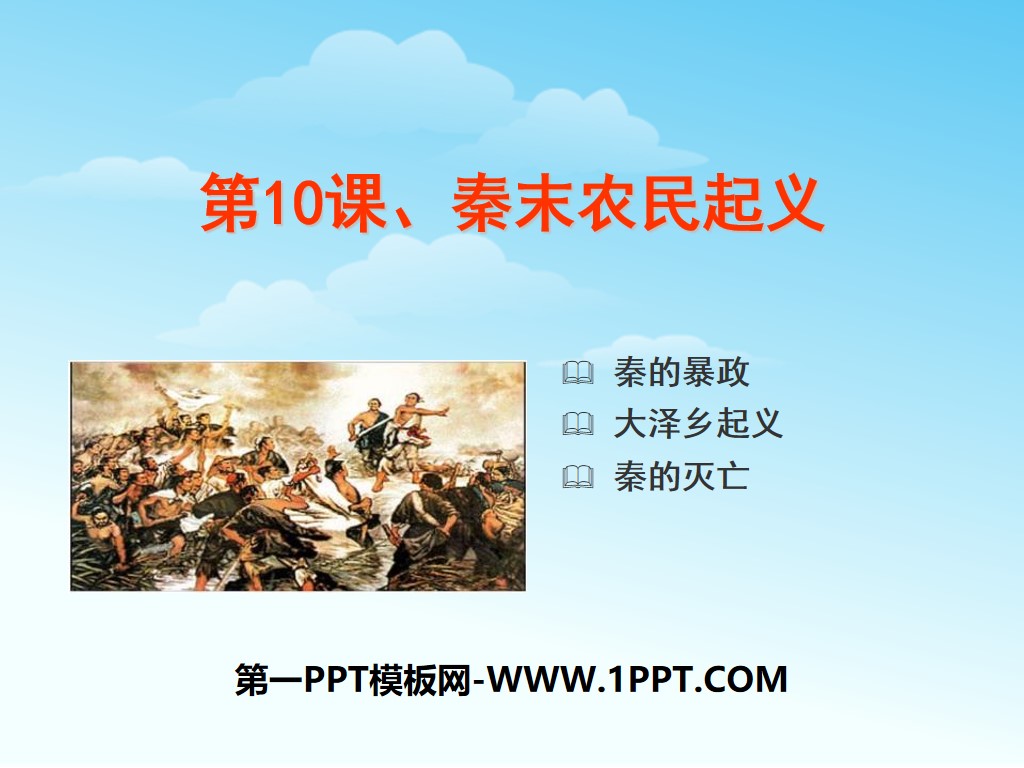 第10课、秦末农民起义

秦的暴政
大泽乡起义
秦的灭亡

第一PPT模板网-WWW.1PPT.COM